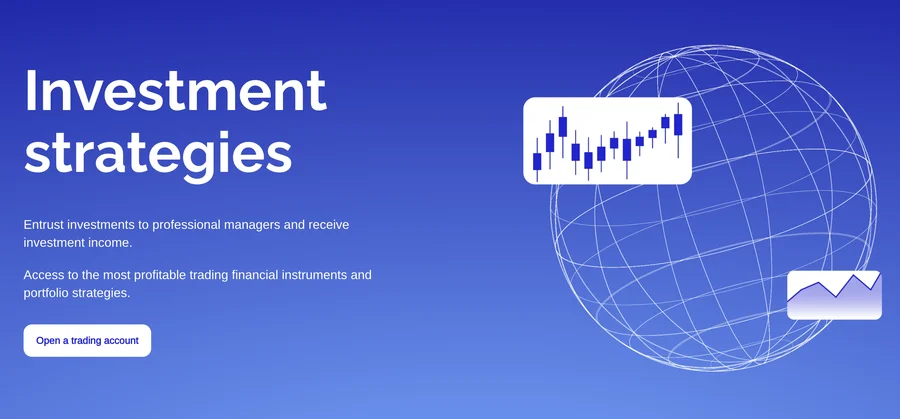 Investment strategies

Entrust investments to professional managers and receive investment income.

Access to the most profitable trading financial instruments and portfolio strategies.

Open a trading account